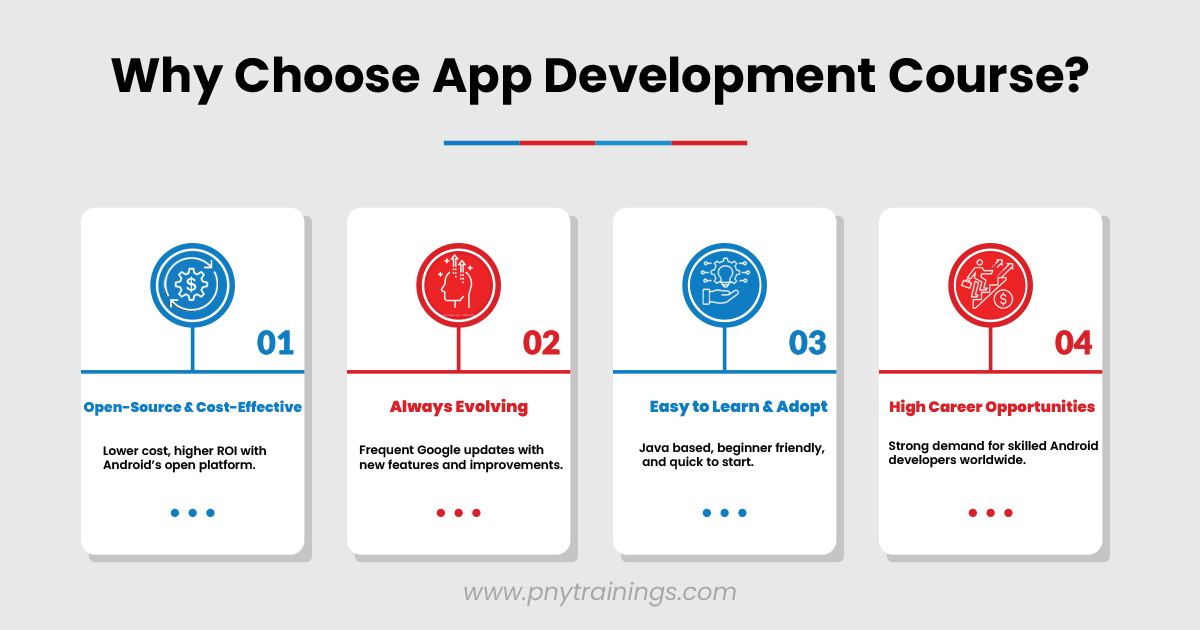 Why Choose App Development Course?

01

Open-Source & Cost-Effective

Lower cost, higher ROI with Android's open platform.

02

Always Evolving

Frequent Google updates with new features and improvements.

03

Easy to Learn & Adopt

Java based, beginner friendly, and quick to start.

04

High Career Opportunities

Strong demand for skilled Android developers worldwide.

www.pnytrainings.com